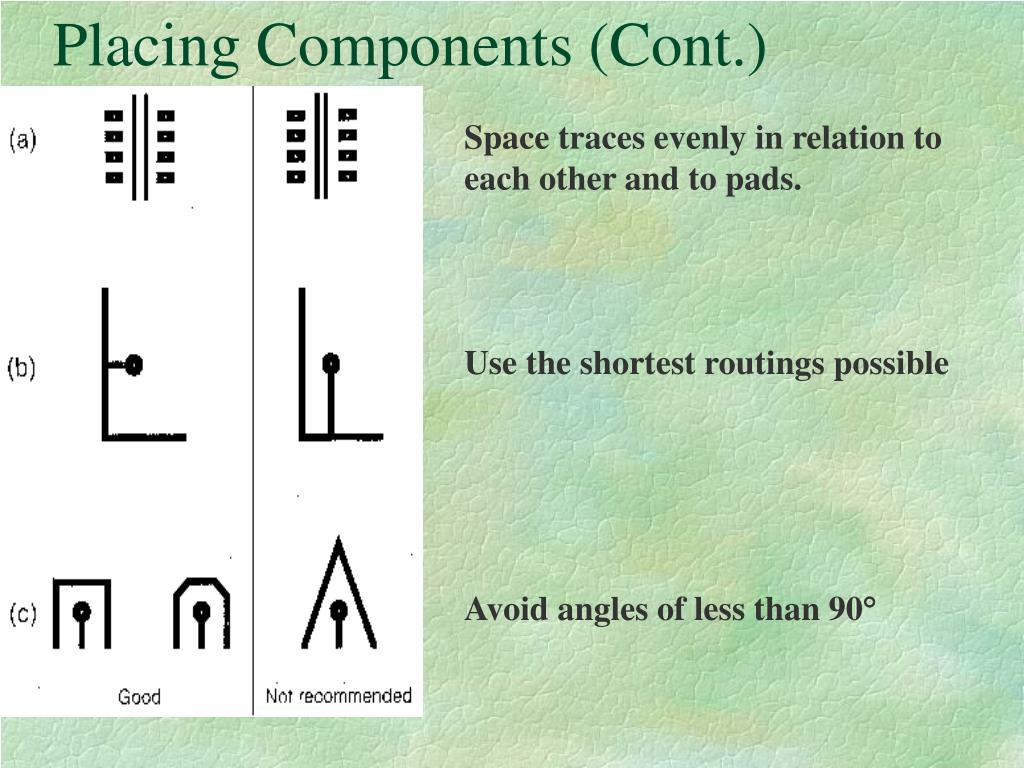 Placing Components (Cont.)

(a)

(b)

(c)

Good

Not recommended

Space traces evenly in relation to each other and to pads.

Use the shortest routings possible

Avoid angles of less than 90°